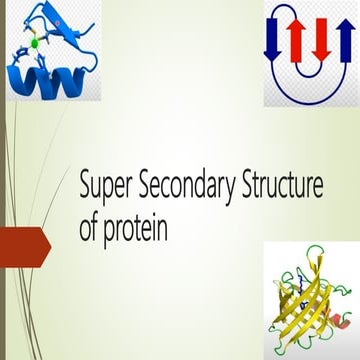 Super Secondary Structure of protein